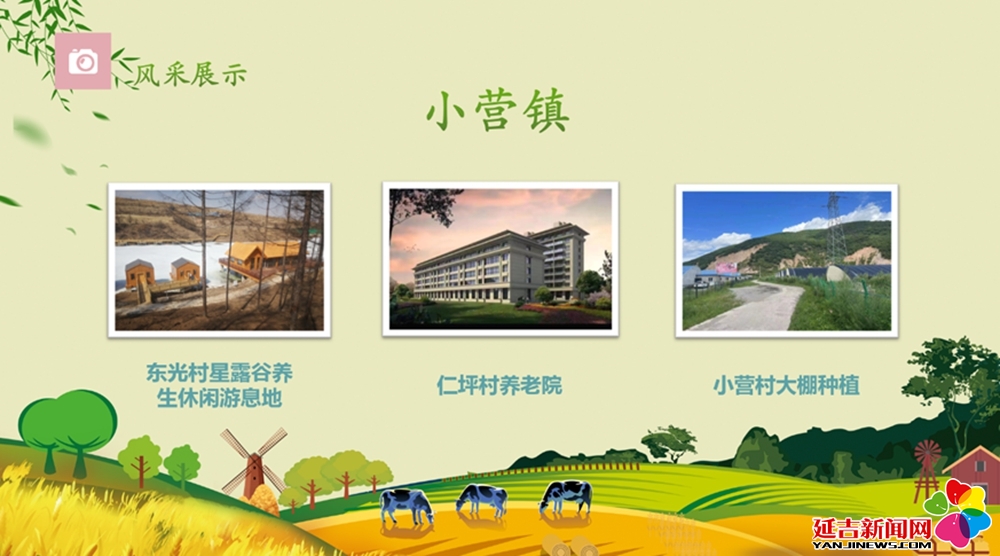 风采展示

小营镇

东光村星露谷养生休闲游息地

仁坪村养老院

小营村大棚种植

延吉新闻网
YANJINEWS.COM